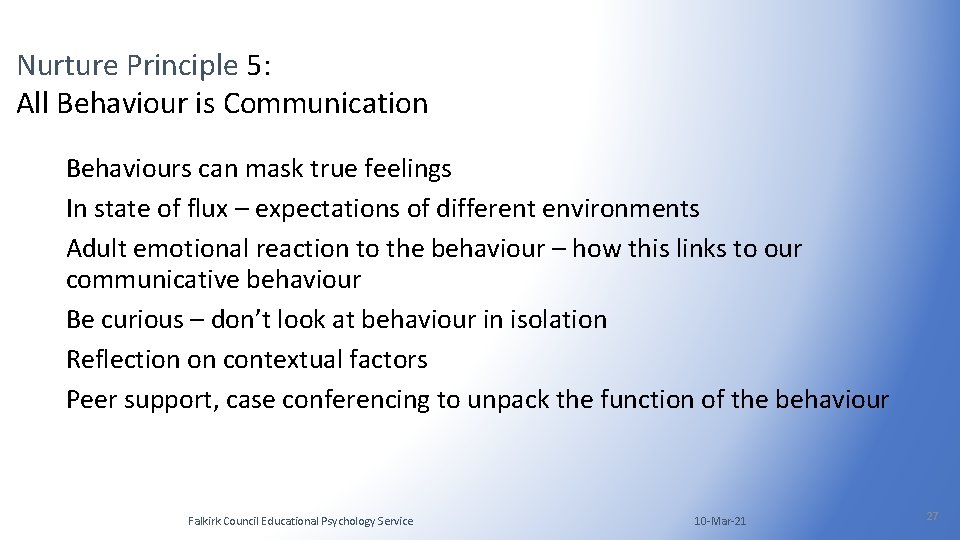 Nurture Principle 5:
All Behaviour is Communication

Behaviours can mask true feelings

In state of flux – expectations of different environments

Adult emotional reaction to the behaviour – how this links to our communicative behaviour

Be curious – don't look at behaviour in isolation

Reflection on contextual factors

Peer support, case conferencing to unpack the function of the behaviour

Falkirk Council Educational Psychology Service

10-Mar-21

27